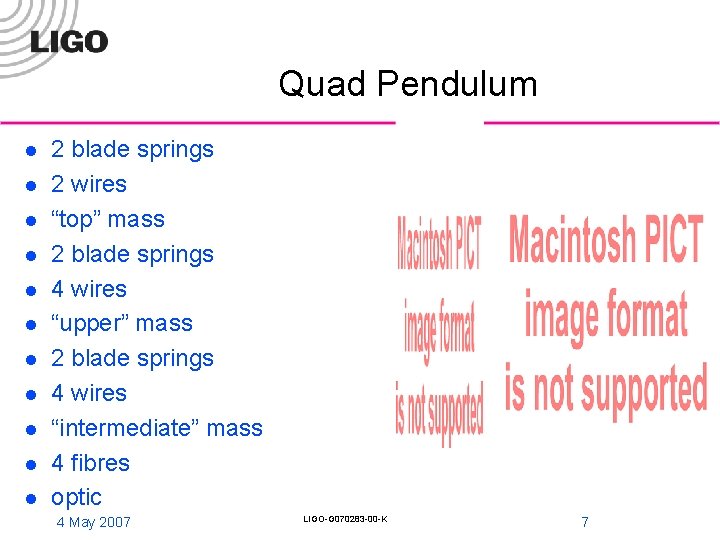 LIGO

Quad Pendulum

- 2 blade springs
- 2 wires
- “top” mass
- 2 blade springs
- 4 wires
- “upper” mass
- 2 blade springs
- 4 wires
- “intermediate” mass
- 4 fibres
- optic

Macintosh PICT image format is not supported

Macintosh PICT image format is not supported

4 May 2007

LIGO-G070283-00-K

7